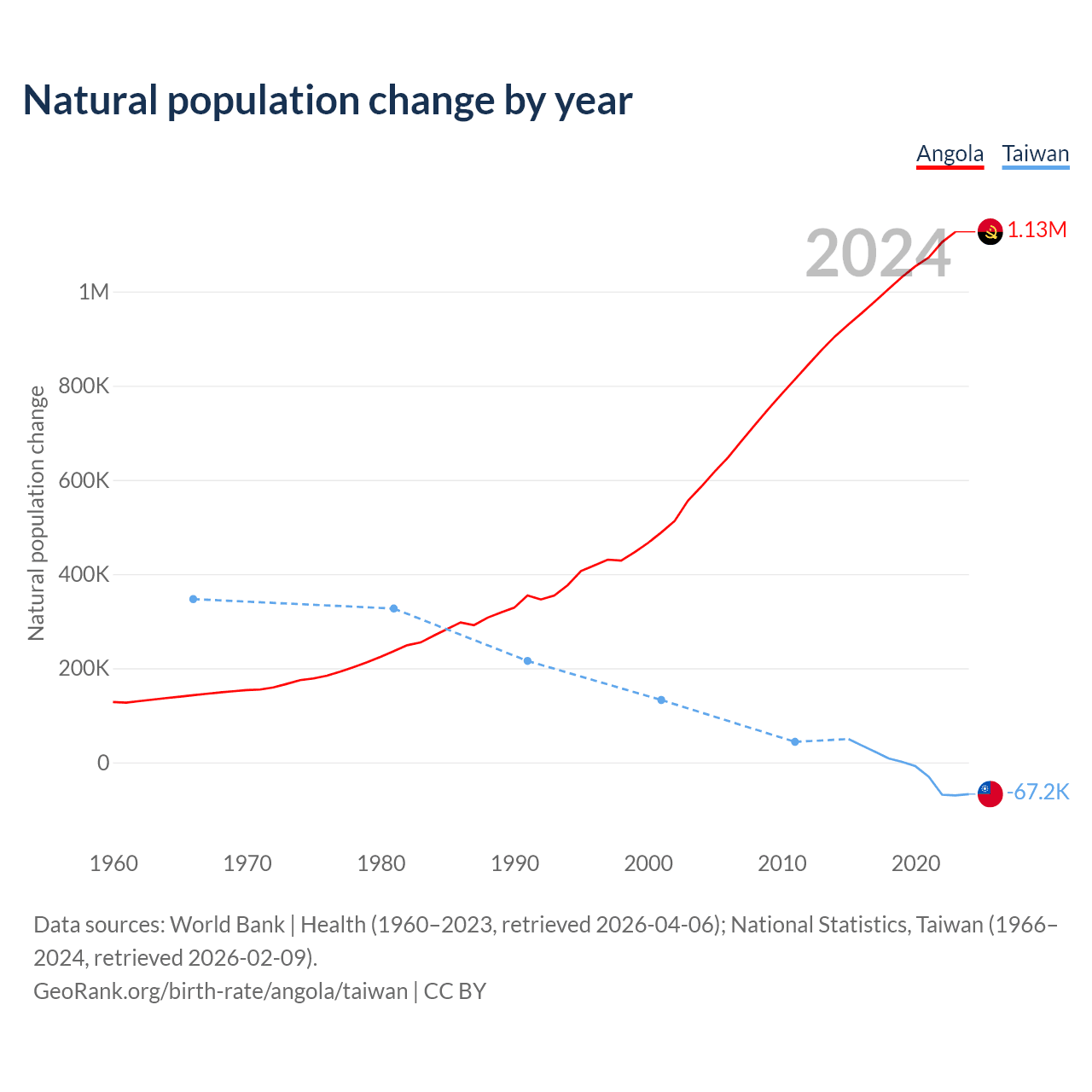 Natural population change by year

Angola Taiwan

2024

1.13M

-67.2K

Natural population change

1M
800K
600K
400K
200K
0

1960 1970 1980 1990 2000 2010 2020

Data sources: World Bank | Health (1960–2023, retrieved 2026-04-06); National Statistics, Taiwan (1966–2024, retrieved 2026-02-09).
GeoRank.org/birth-rate/angola/taiwan | CC BY